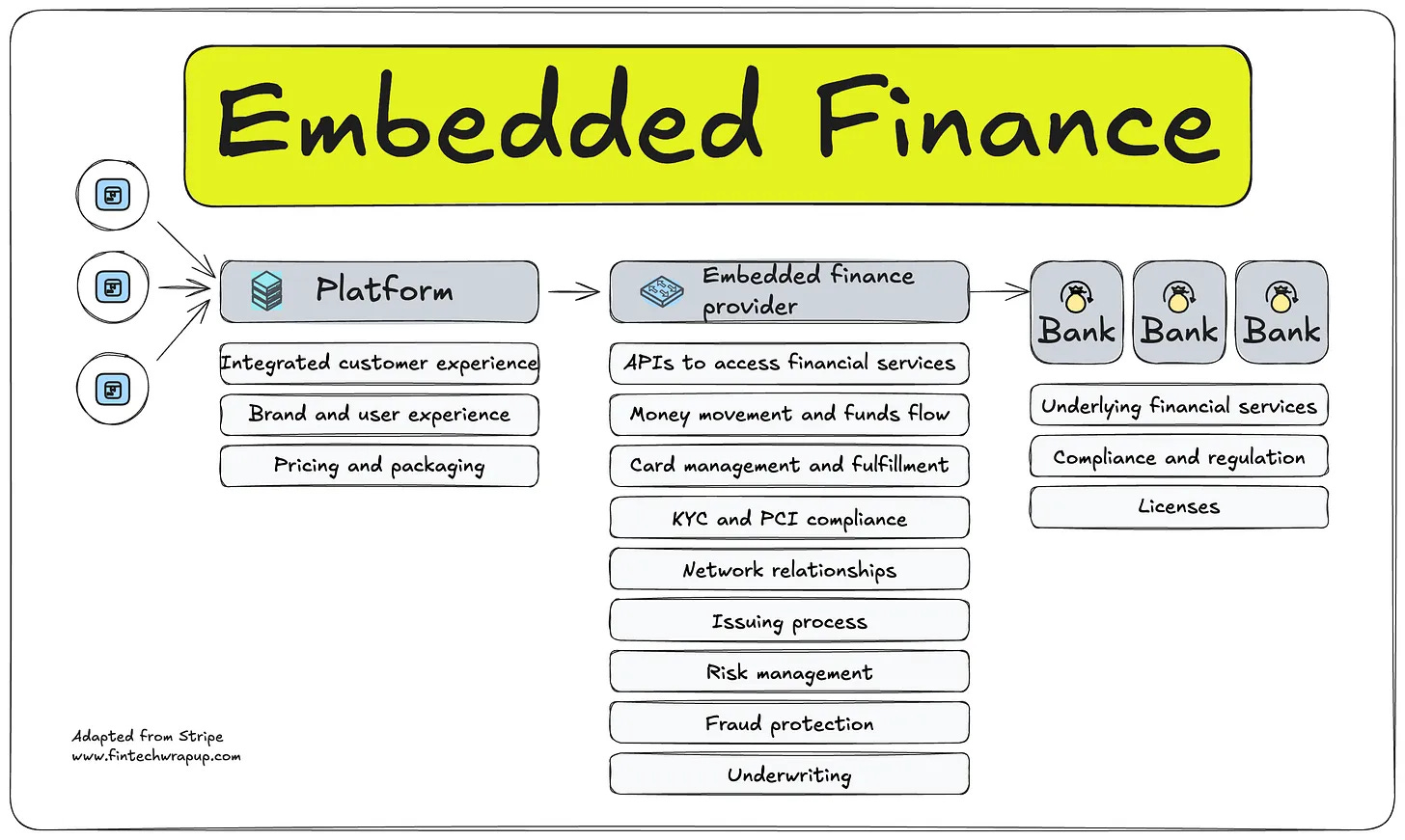 Embedded Finance

Platform

Integrated customer experience

Brand and user experience

Pricing and packaging

Embedded finance provider

APIs to access financial services

Money movement and funds flow

Card management and fulfillment

KYC and PCI compliance

Network relationships

Issuing process

Risk management

Fraud protection

Underwriting

Bank

Bank

Bank

Underlying financial services

Compliance and regulation

Licenses

Adapted from Stripe
www.fintechwrapup.com